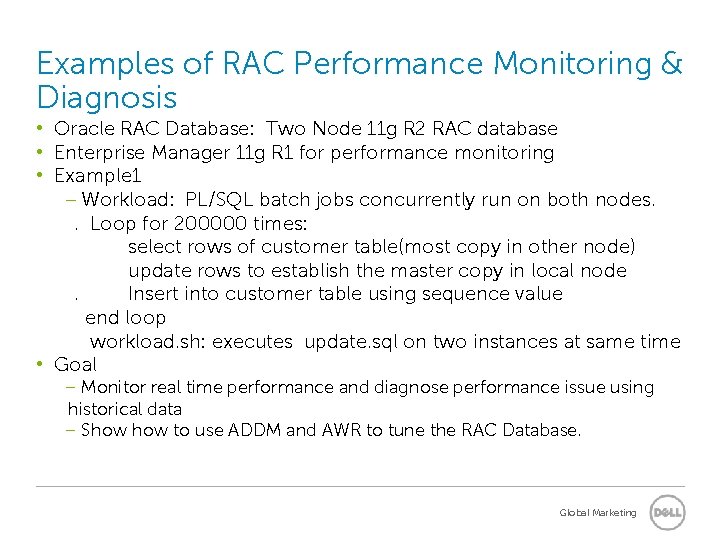 Examples of RAC Performance Monitoring & Diagnosis

• Oracle RAC Database: Two Node 11g R2 RAC database
• Enterprise Manager 11g R1 for performance monitoring
• Example1
– Workload: PL/SQL batch jobs concurrently run on both nodes.
. Loop for 200000 times:
select rows of customer table(most copy in other node)
update rows to establish the master copy in local node
. Insert into customer table using sequence value
end loop
workload.sh: executes update.sql on two instances at same time
• Goal
– Monitor real time performance and diagnose performance issue using historical data
– Show how to use ADDM and AWR to tune the RAC Database.

Global Marketing

DELL